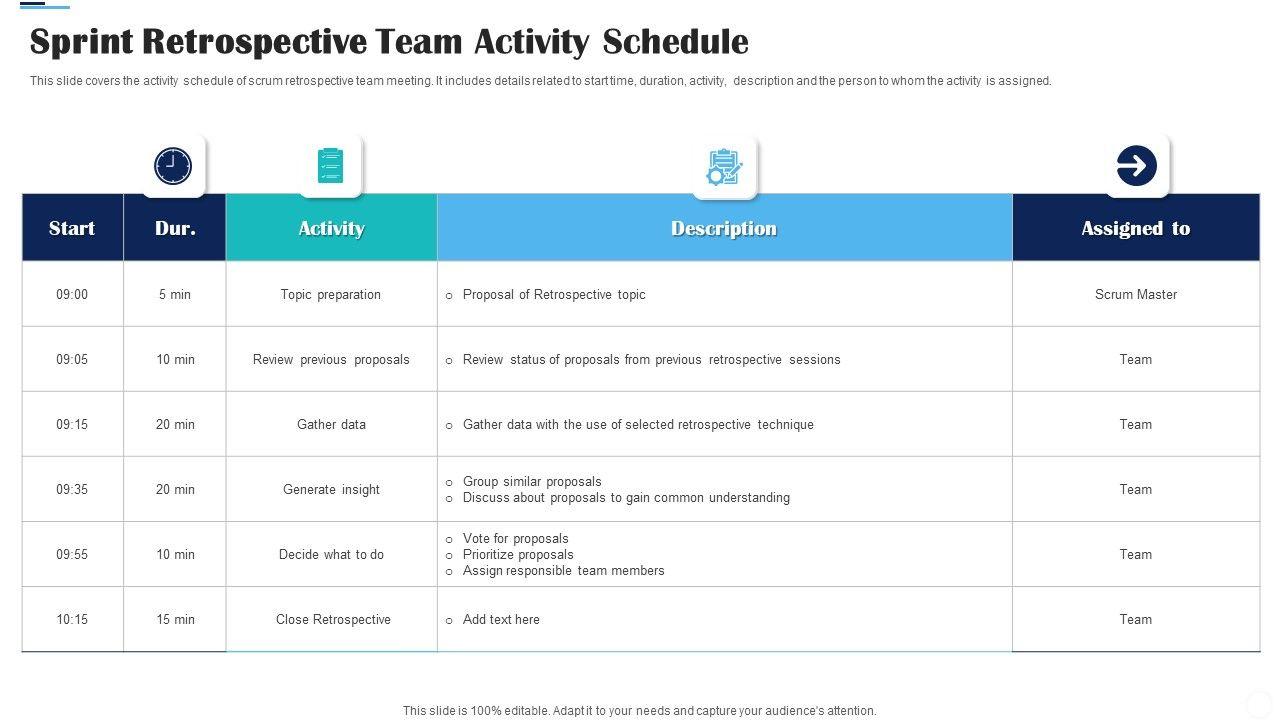 Sprint Retrospective Team Activity Schedule

This slide covers the activity schedule of scrum retrospective team meeting. It includes details related to start time, duration, activity, description and the person to whom the activity is assigned.

| Start | Dur. | Activity | Description | Assigned to |
|---|---|---|---|---|
| 09:00 | 5 min | Topic preparation | o Proposal of Retrospective topic | Scrum Master |
| 09:05 | 10 min | Review previous proposals | o Review status of proposals from previous retrospective sessions | Team |
| 09:15 | 20 min | Gather data | o Gather data with the use of selected retrospective technique | Team |
| 09:35 | 20 min | Generate insight | o Group similar proposals o Discuss about proposals to gain common understanding | Team |
| 09:55 | 10 min | Decide what to do | o Vote for proposals o Prioritize proposals o Assign responsible team members | Team |
| 10:15 | 15 min | Close Retrospective | o Add text here | Team |

This slide is 100% editable. Adapt it to your needs and capture your audience's attention.